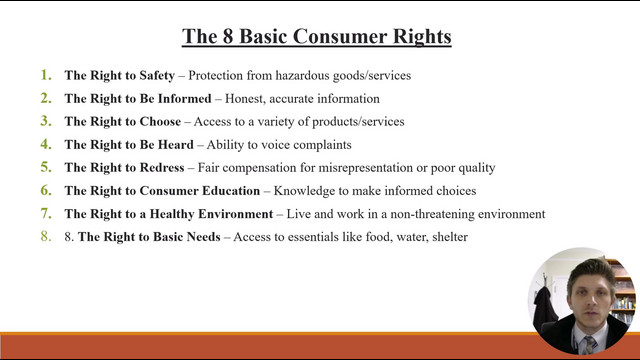 The 8 Basic Consumer Rights

1. The Right to Safety – Protection from hazardous goods/services
2. The Right to Be Informed – Honest, accurate information
3. The Right to Choose – Access to a variety of products/services
4. The Right to Be Heard – Ability to voice complaints
5. The Right to Redress – Fair compensation for misrepresentation or poor quality
6. The Right to Consumer Education – Knowledge to make informed choices
7. The Right to a Healthy Environment – Live and work in a non-threatening environment
8. 8. The Right to Basic Needs – Access to essentials like food, water, shelter